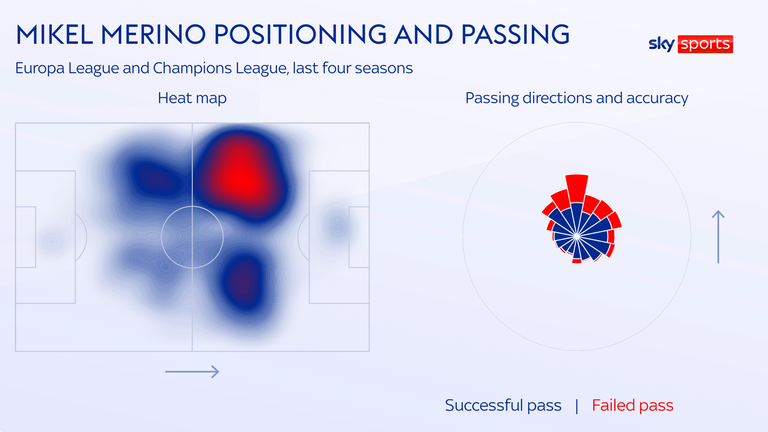 MIKEL MERINO POSITIONING AND PASSING

sky sports

Europa League and Champions League, last four seasons

Heat map

Passing directions and accuracy

Successful pass | Failed pass